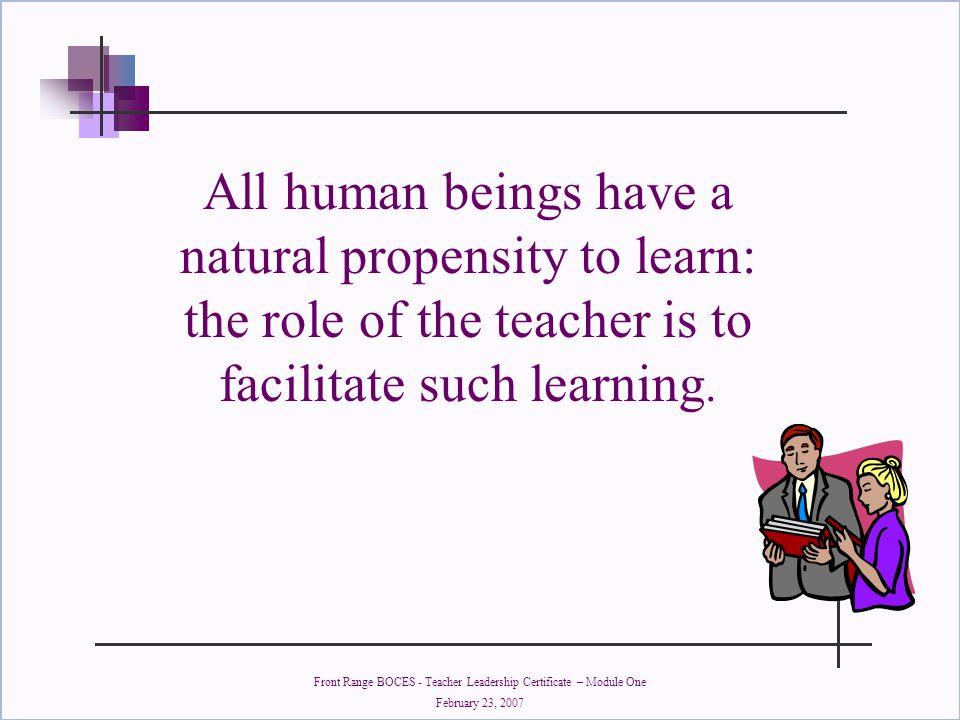 All human beings have a natural propensity to learn: the role of the teacher is to facilitate such learning.

Front Range BOCES - Teacher Leadership Certificate – Module One
February 23, 2007